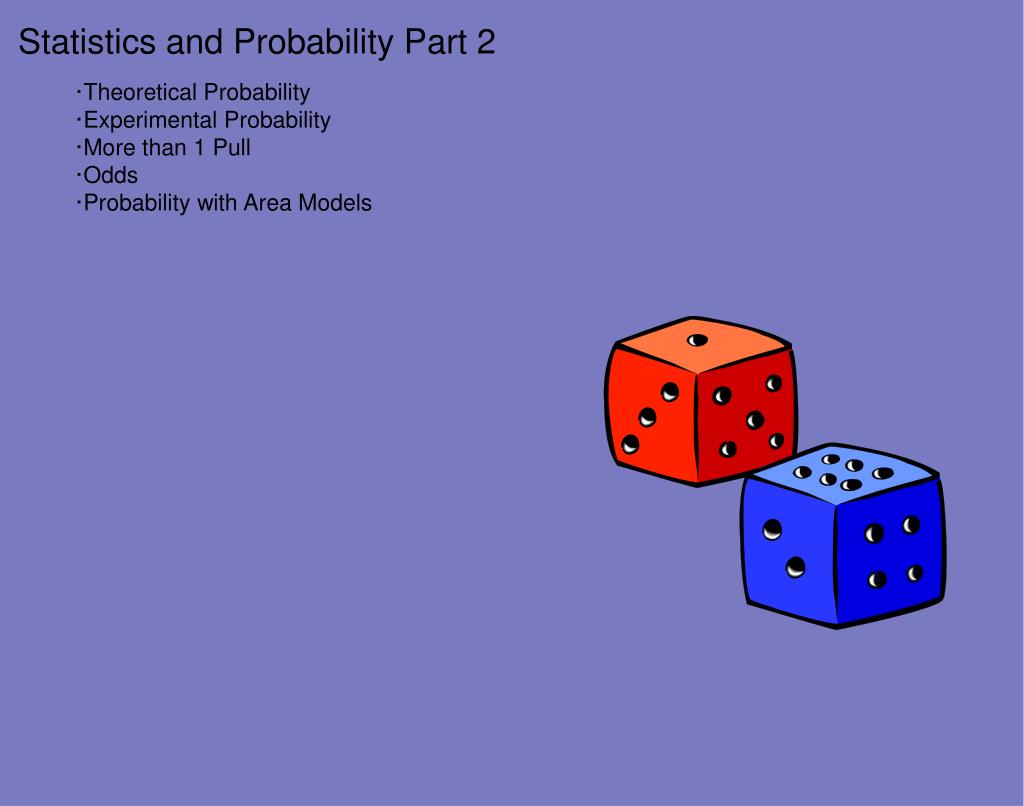 Statistics and Probability Part 2

·Theoretical Probability
·Experimental Probability
·More than 1 Pull
·Odds
·Probability with Area Models